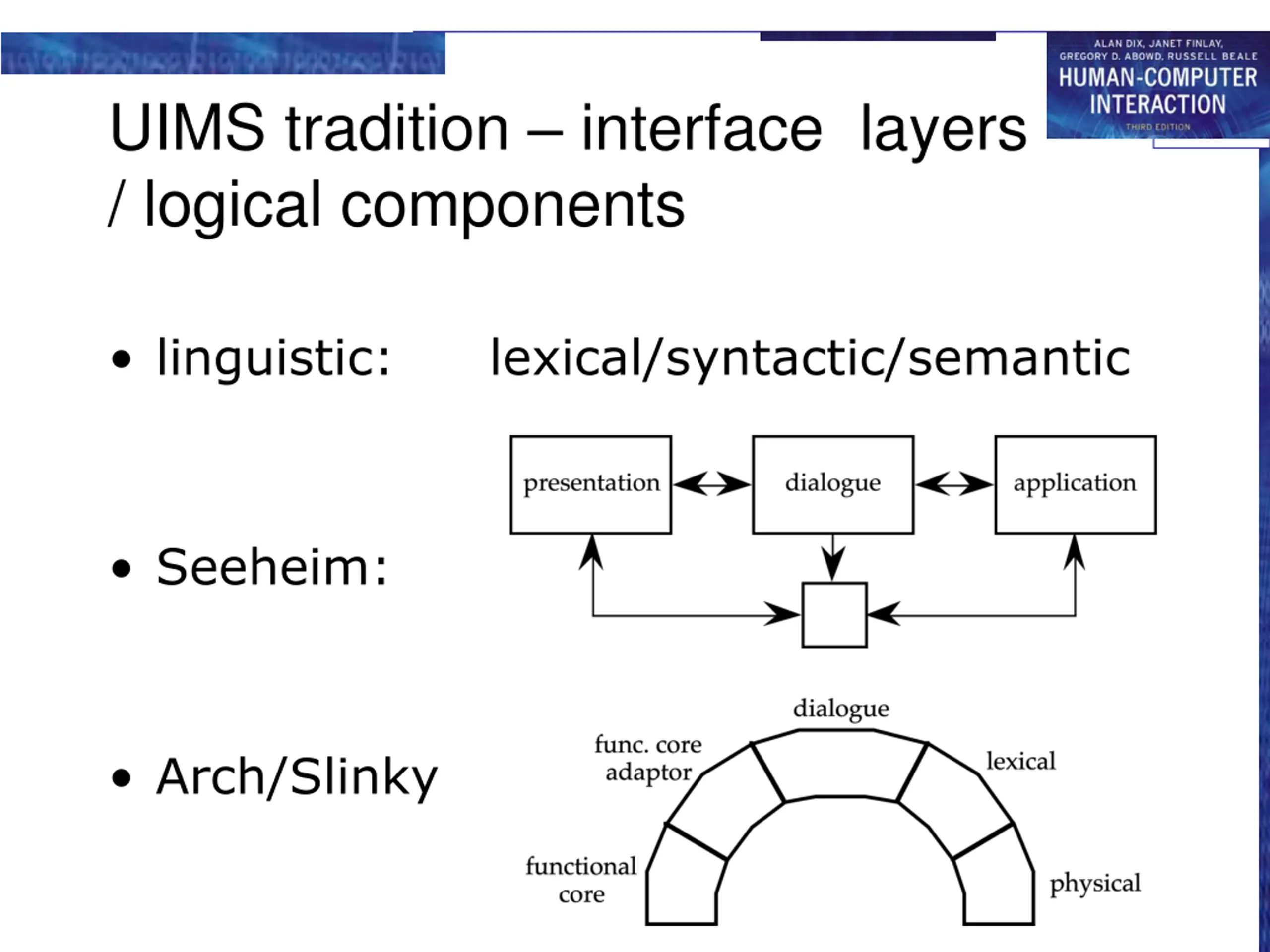 ALAN DIX, JANET FINLAY, GREGORY D. ABOWD, RUSSELL BEALE
HUMAN-COMPUTER INTERACTION
THIRD EDITION

UIMS tradition – interface layers / logical components

• linguistic: lexical/syntactic/semantic

• Seeheim:

presentation
dialogue
application

• Arch/Slinky

dialogue
func. core adaptor
lexical
functional core
physical